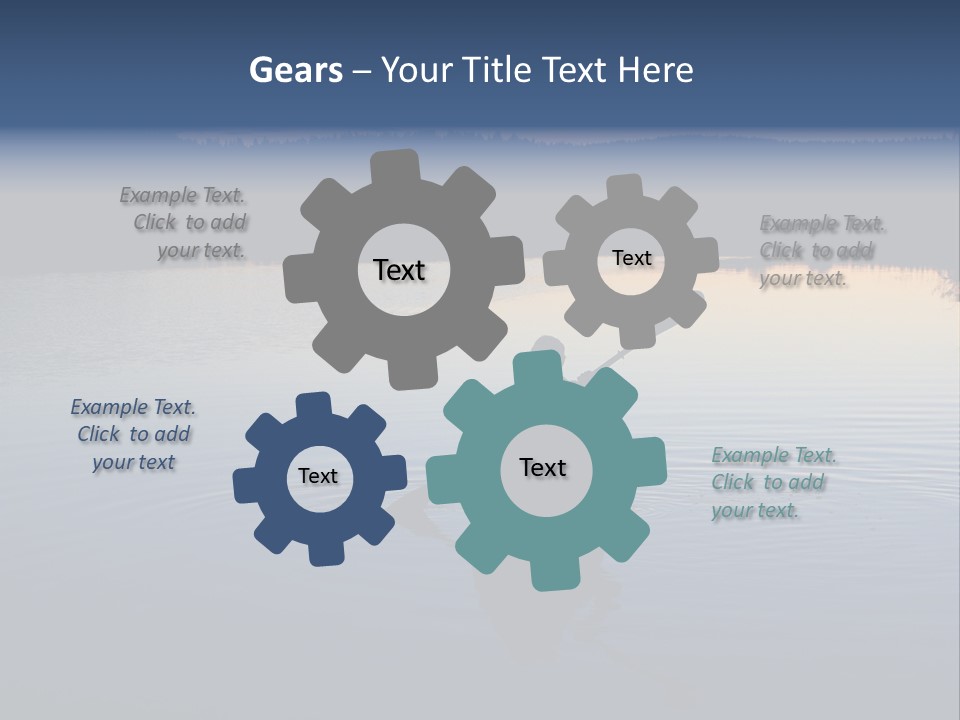 Gears – Your Title Text Here

Example Text. Click to add your text.

Text

Text

Example Text. Click to add your text.

Example Text. Click to add your text

Text

Text

Example Text. Click to add your text.